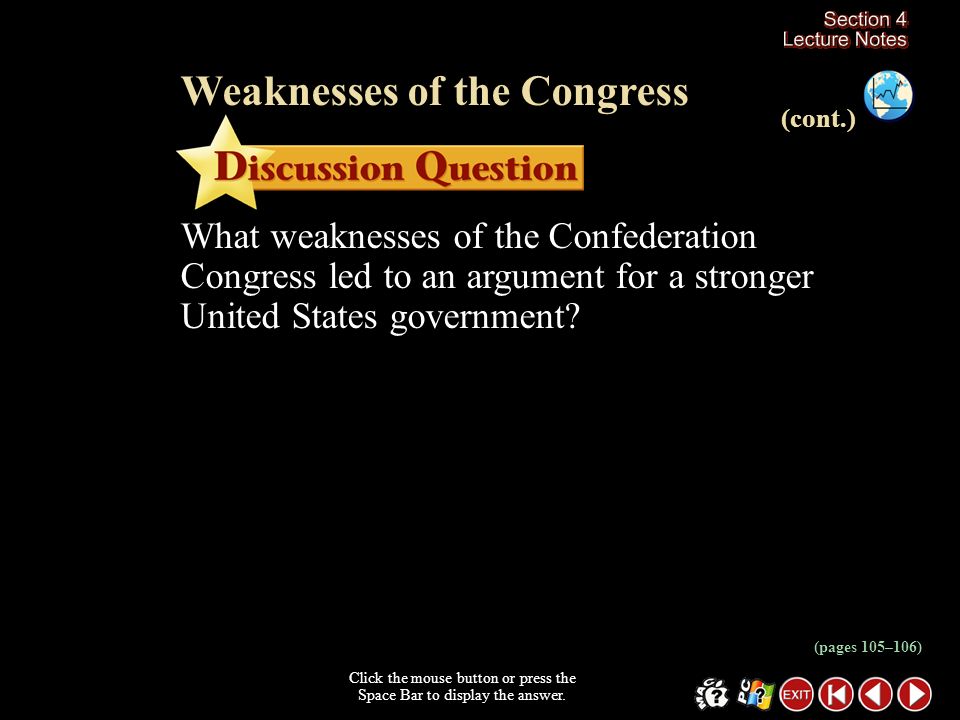 Section 4
Lecture Notes

Weaknesses of the Congress

(cont.)

Discussion Question

What weaknesses of the Confederation Congress led to an argument for a stronger United States government?

(pages 105–106)

Click the mouse button or press the Space Bar to display the answer.

EXIT